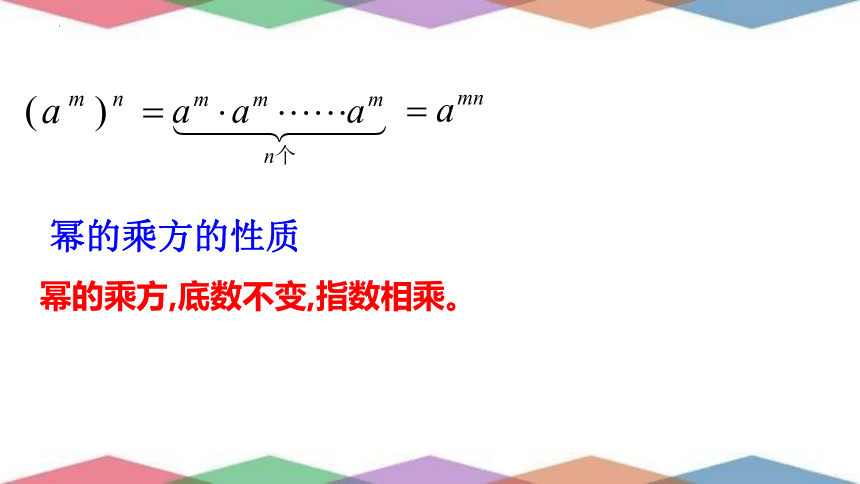 $(a^m)^n = \underbrace{a^m \cdot a^m \cdots\cdots a^m}_{n个} = a^{mn}$

幂的乘方的性质

幂的乘方,底数不变,指数相乘。